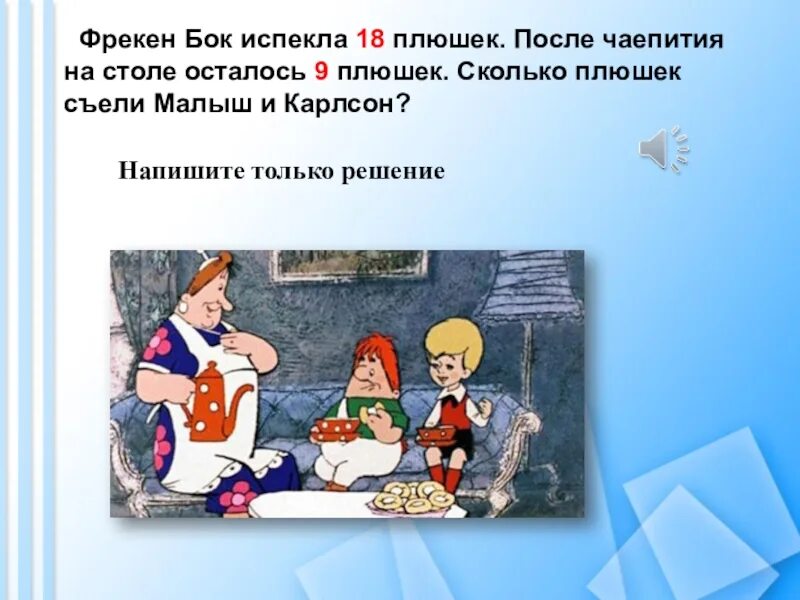 Фрекен Бок испекла 18 плюшек. После чаепития на столе осталось 9 плюшек. Сколько плюшек съели Малыш и Карлсон?

Напишите только решение